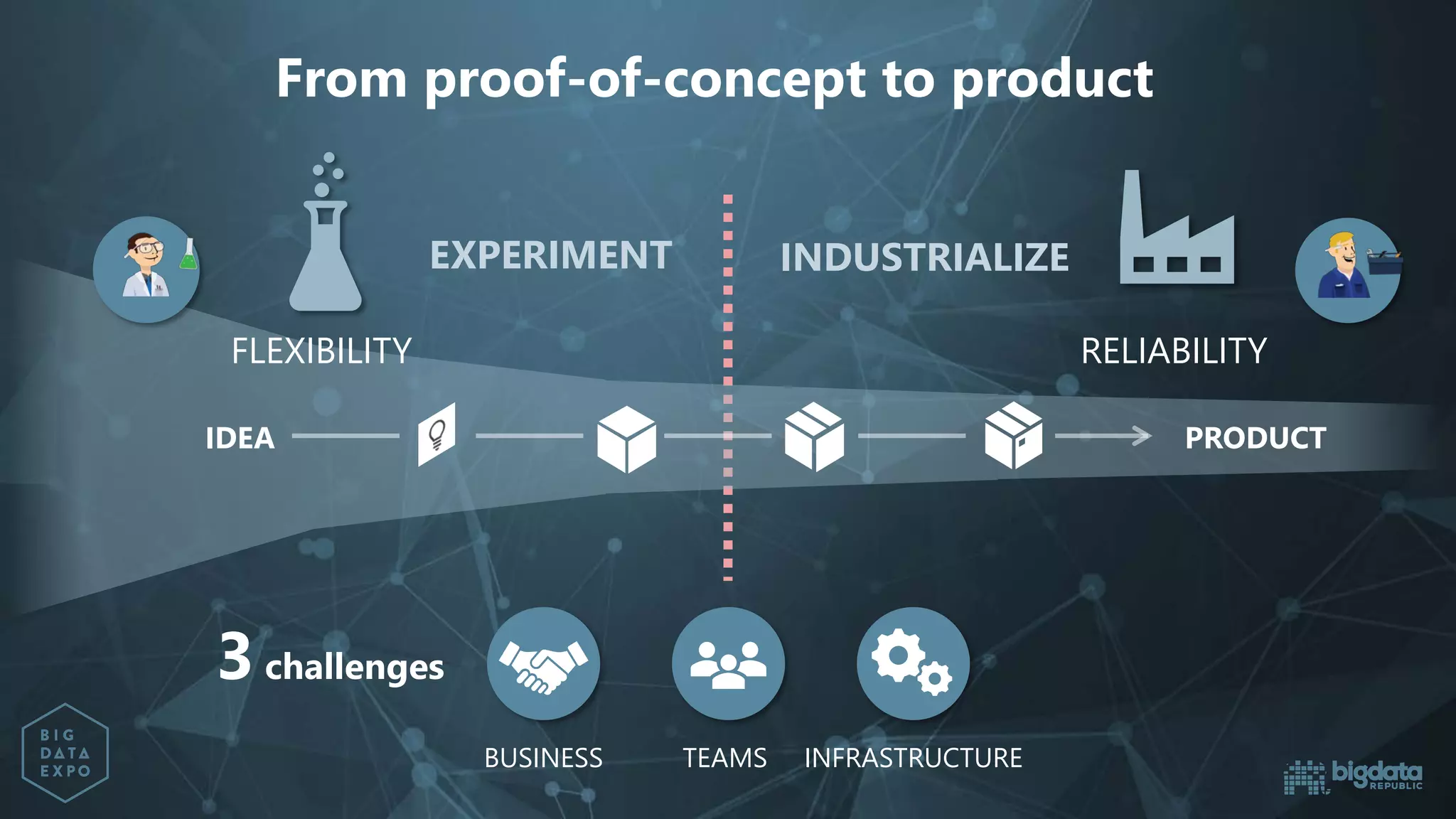 From proof-of-concept to product

EXPERIMENT

INDUSTRIALIZE

FLEXIBILITY

RELIABILITY

IDEA

PRODUCT

3 challenges

BUSINESS

TEAMS

INFRASTRUCTURE

BIG DATA EXPO

bigdata REPUBLIC